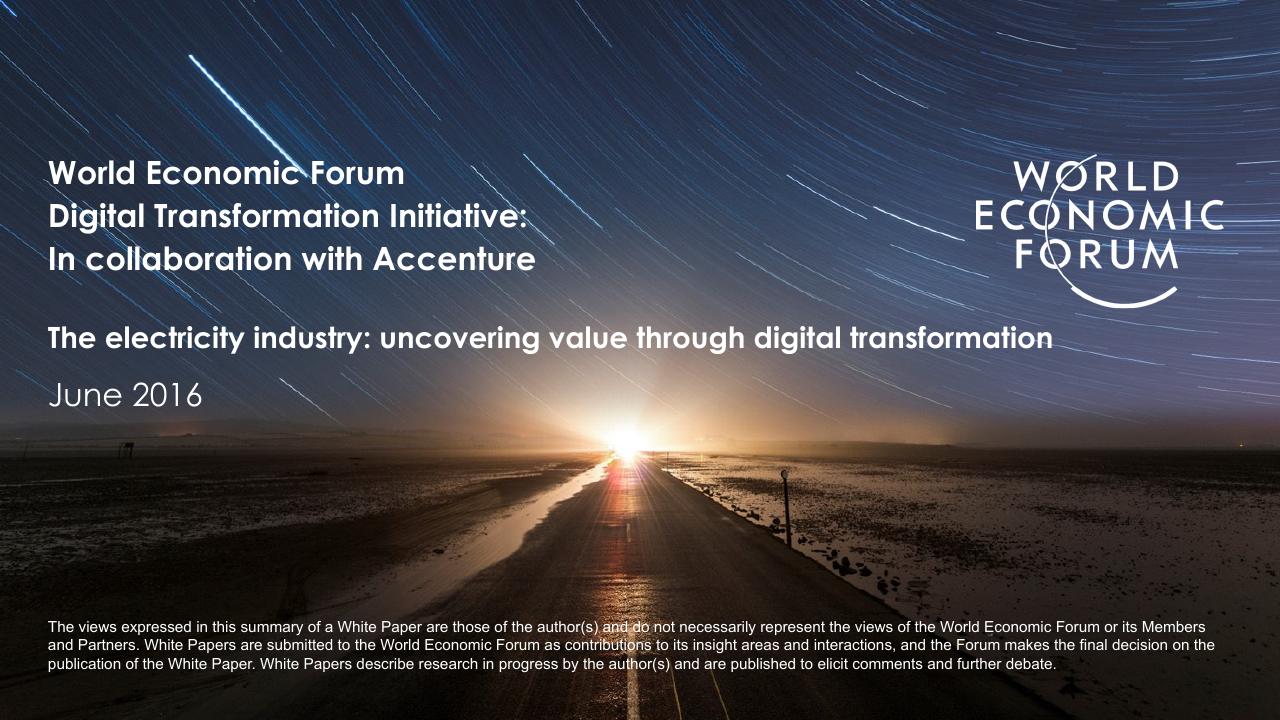 World Economic Forum
Digital Transformation Initiative:
In collaboration with Accenture

WORLD
ECONOMIC
FORUM

The electricity industry: uncovering value through digital transformation

June 2016

The views expressed in this summary of a White Paper are those of the author(s) and do not necessarily represent the views of the World Economic Forum or its Members and Partners. White Papers are submitted to the World Economic Forum as contributions to its insight areas and interactions, and the Forum makes the final decision on the publication of the White Paper. White Papers describe research in progress by the author(s) and are published to elicit comments and further debate.